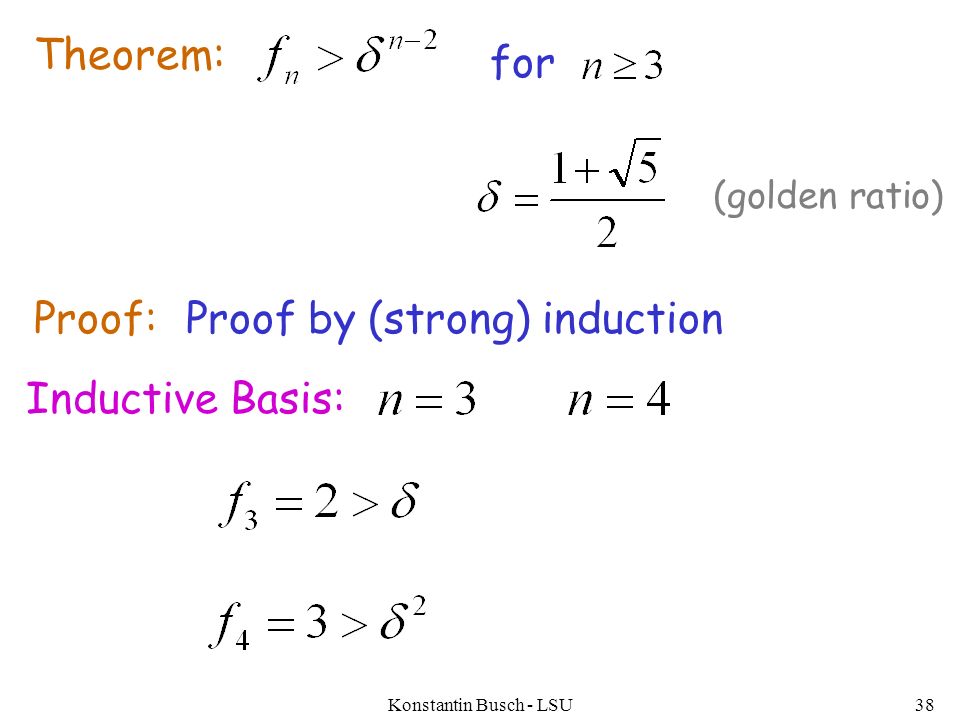 Theorem: $f_n > \delta^{n-2}$ for $n \geq 3$

$\delta = \frac{1+\sqrt{5}}{2}$ (golden ratio)

Proof: Proof by (strong) induction

Inductive Basis: $n = 3$ $n = 4$

$f_3 = 2 > \delta$

$f_4 = 3 > \delta^2$

Konstantin Busch - LSU

38